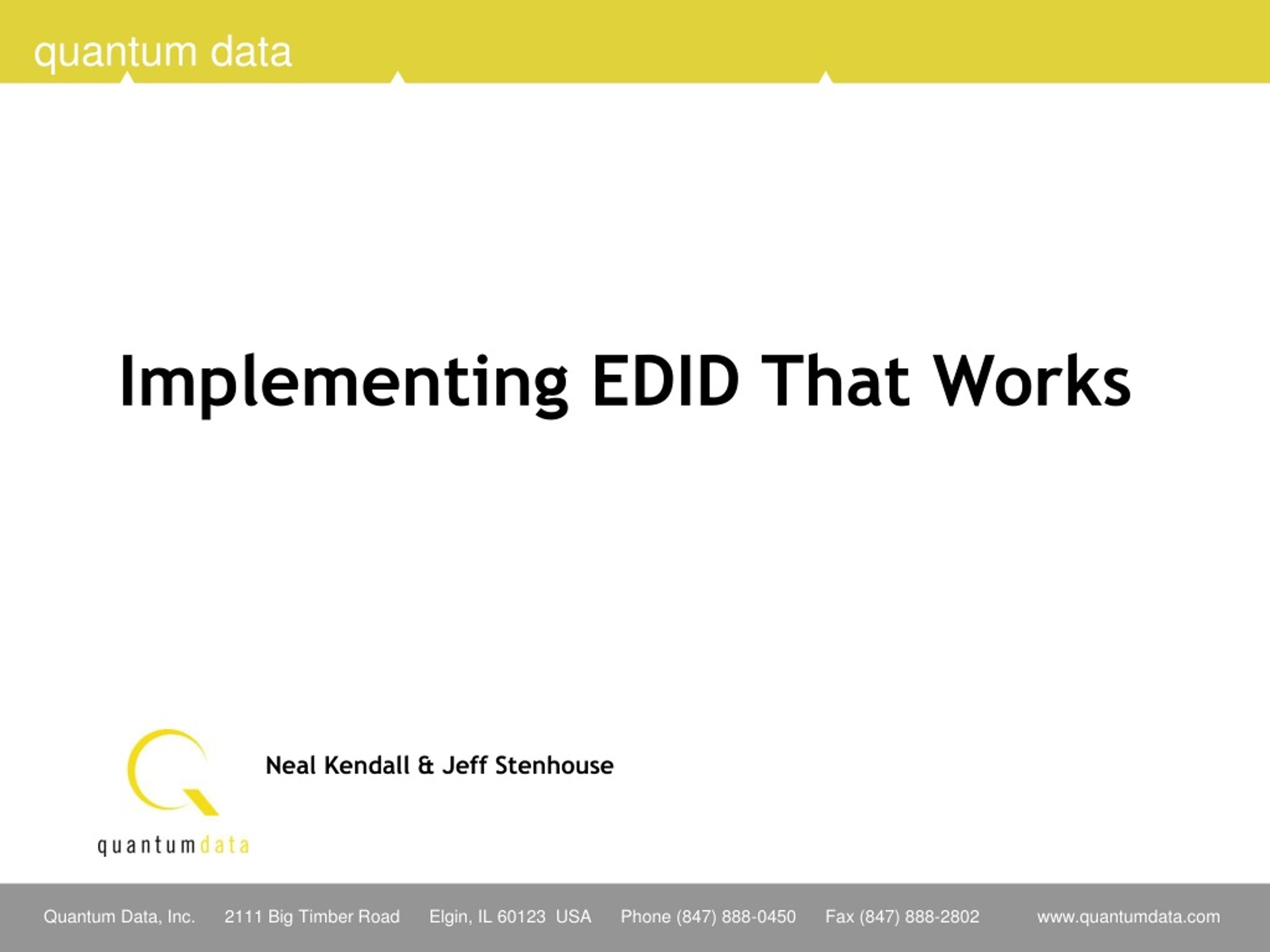 quantum data

Implementing EDID That Works

Neal Kendall & Jeff Stenhouse

quantumdata

Quantum Data, Inc. 2111 Big Timber Road Elgin, IL 60123 USA Phone (847) 888-0450 Fax (847) 888-2802 www.quantumdata.com